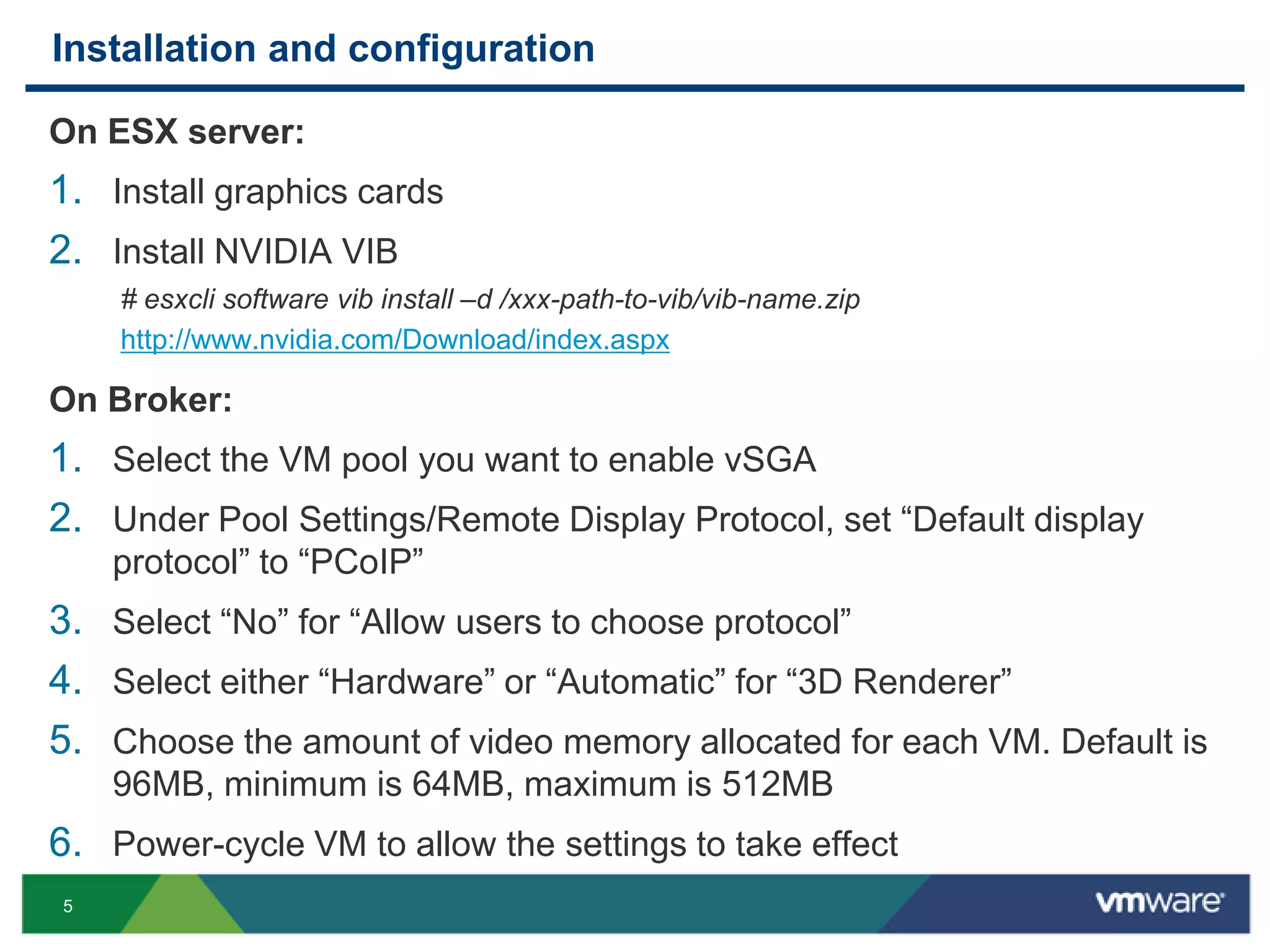 Installation and configuration

On ESX server:

1. Install graphics cards

2. Install NVIDIA VIB

# esxcli software vib install –d /xxx-path-to-vib/vib-name.zip

http://www.nvidia.com/Download/index.aspx

On Broker:

1. Select the VM pool you want to enable vSGA

2. Under Pool Settings/Remote Display Protocol, set “Default display protocol” to “PCoIP”

3. Select “No” for “Allow users to choose protocol”

4. Select either “Hardware” or “Automatic” for “3D Renderer”

5. Choose the amount of video memory allocated for each VM. Default is 96MB, minimum is 64MB, maximum is 512MB

6. Power-cycle VM to allow the settings to take effect

5

vmware